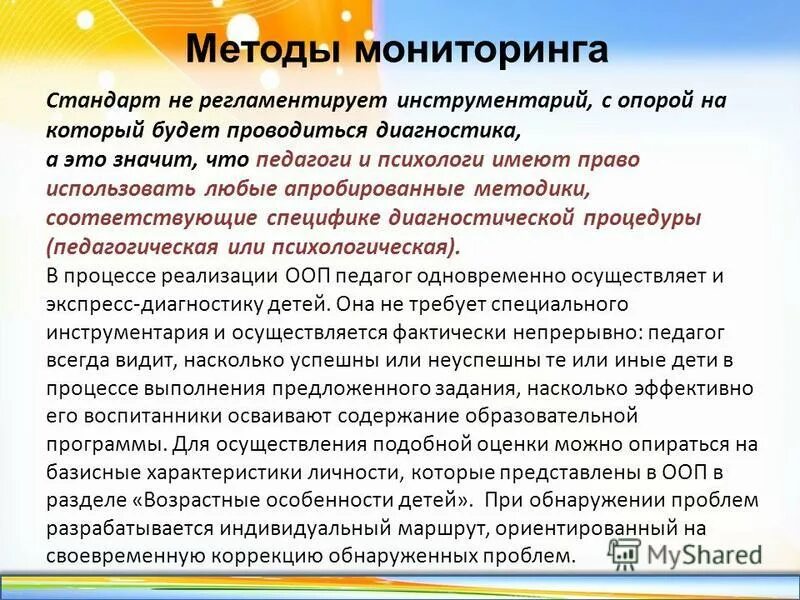 Методы мониторинга

Стандарт не регламентирует инструментарий, с опорой на который будет проводиться диагностика,
а это значит, что педагоги и психологи имеют право использовать любые апробированные методики, соответствующие специфике диагностической процедуры (педагогическая или психологическая).
В процессе реализации ООП педагог одновременно осуществляет и экспресс-диагностику детей. Она не требует специального инструментария и осуществляется фактически непрерывно: педагог всегда видит, насколько успешны или неуспешны те или иные дети в процессе выполнения предложенного задания, насколько эффективно его воспитанники осваивают содержание образовательной программы. Для осуществления подобной оценки можно опираться на базисные характеристики личности, которые представлены в ООП в разделе «Возрастные особенности детей». При обнаружении проблем разрабатывается индивидуальный маршрут, ориентированный на своевременную коррекцию обнаруженных проблем.

MyShared